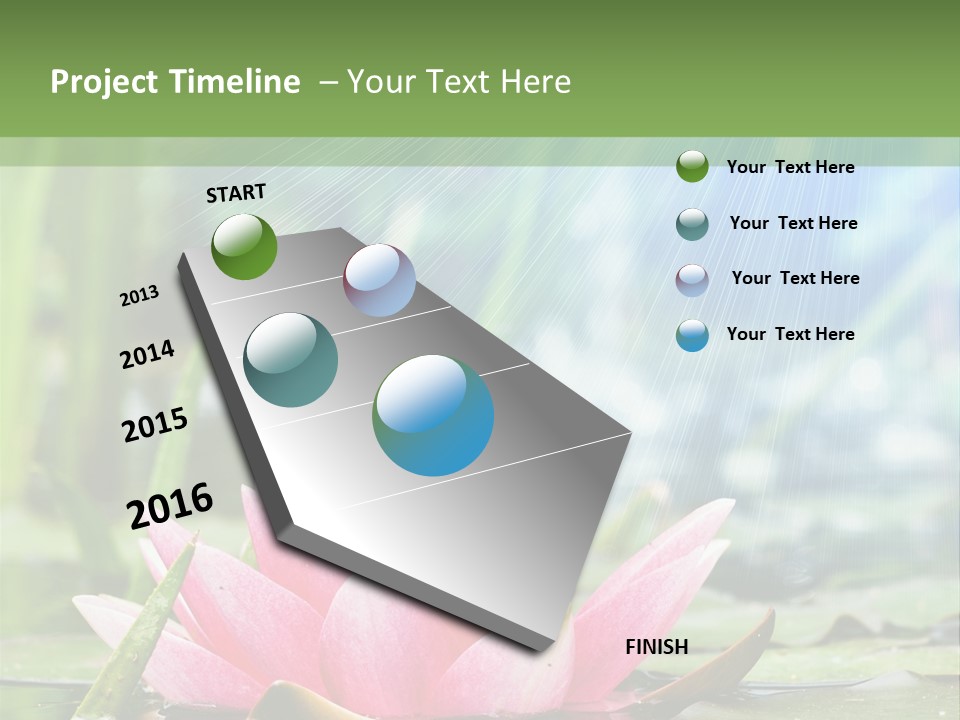 Project Timeline – Your Text Here

START

2013

2014

2015

2016

FINISH

Your Text Here

Your Text Here

Your Text Here

Your Text Here